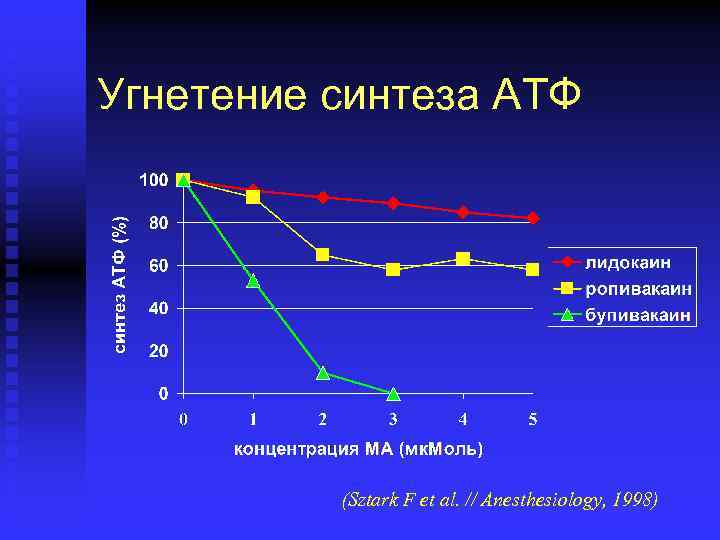 Угнетение синтеза АТФ

синтез АТФ (%)

100
80
60
40
20
0

0 1 2 3 4 5

концентрация МА (мкМоль)

лидокаин
ропивакаин
бупивакаин

(Sztark F et al. // Anesthesiology, 1998)